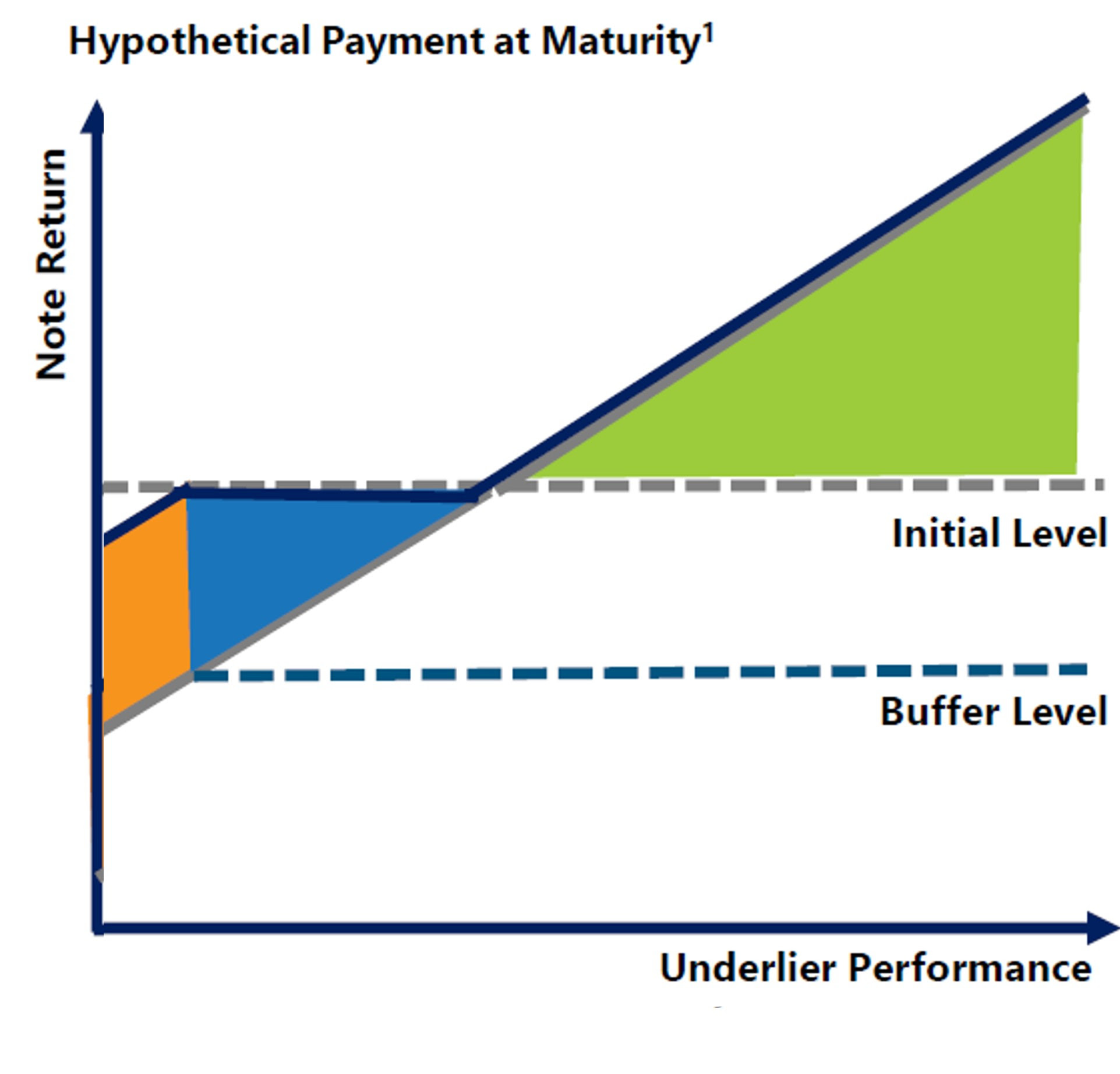 Hypothetical Payment at Maturity$^1$

Note Return

Initial Level

Buffer Level

Underlier Performance